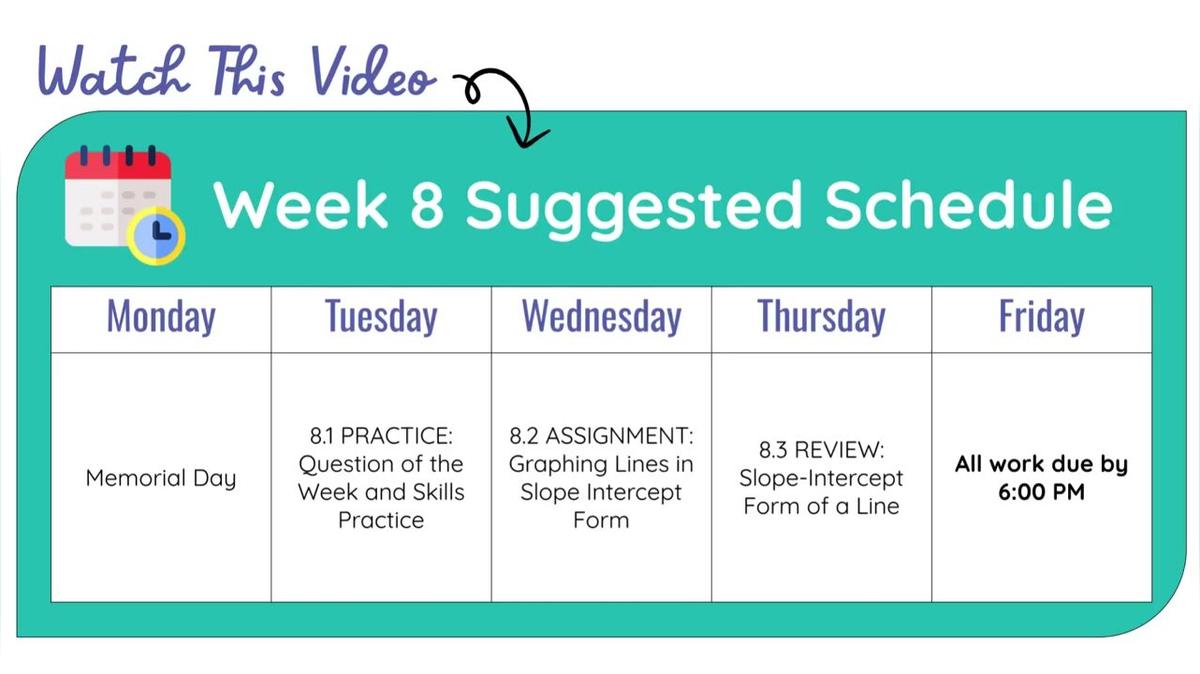 Watch This Video

Week 8 Suggested Schedule

| Monday | Tuesday | Wednesday | Thursday | Friday |
|---|---|---|---|---|
| Memorial Day | 8.1 PRACTICE: Question of the Week and Skills Practice | 8.2 ASSIGNMENT: Graphing Lines in Slope Intercept Form | 8.3 REVIEW: Slope-Intercept Form of a Line | All work due by 6:00 PM |